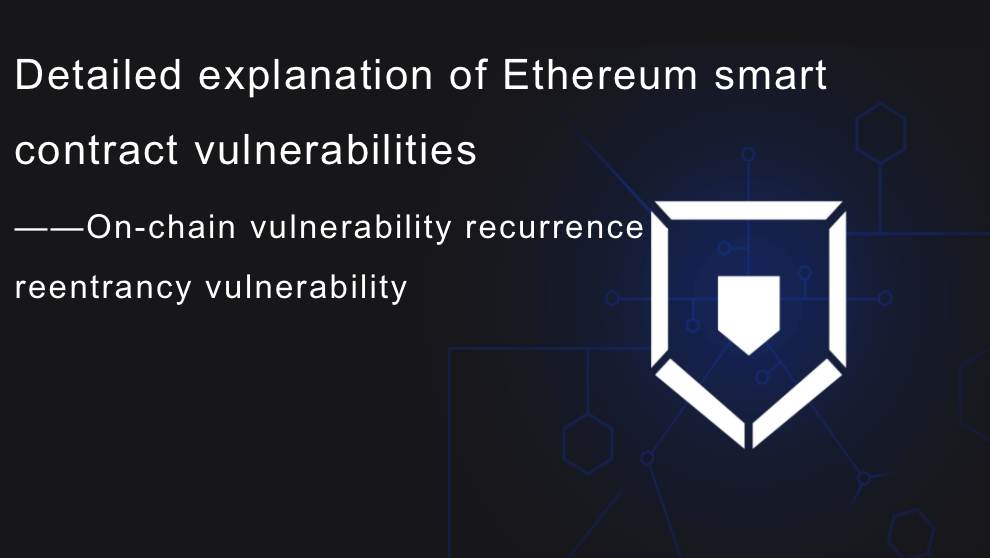 Detailed explanation of Ethereum smart contract vulnerabilities

——On-chain vulnerability recurrence reentrancy vulnerability